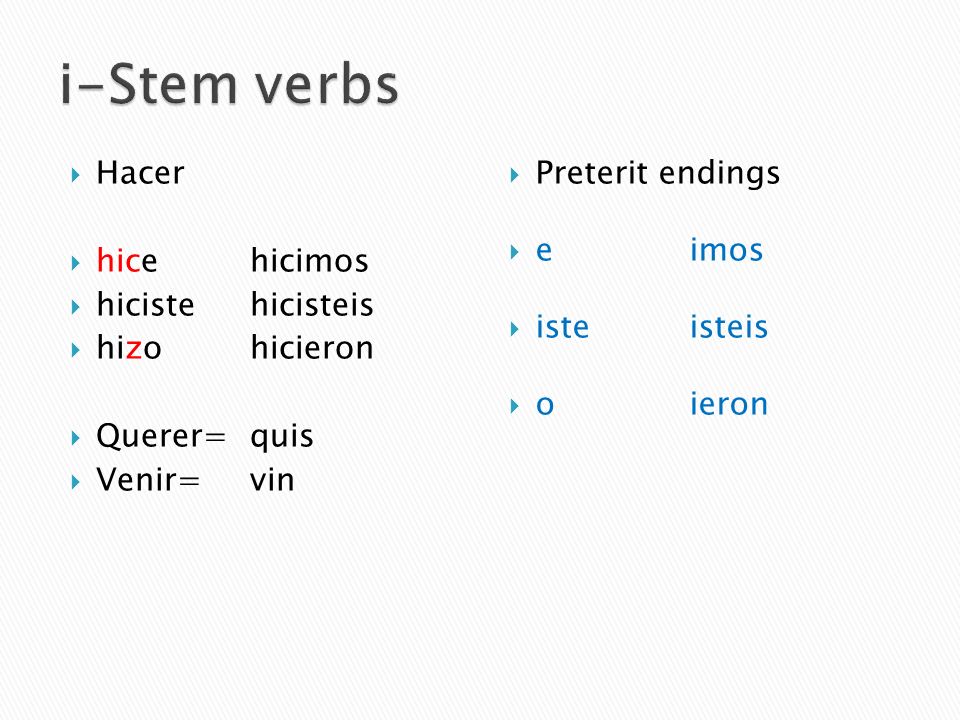 i-Stem verbs

Hacer

hice hicimos
hiciste hicisteis
hizo hicieron

Querer= quis
Venir= vin

Preterit endings

e imos

iste isteis

o ieron